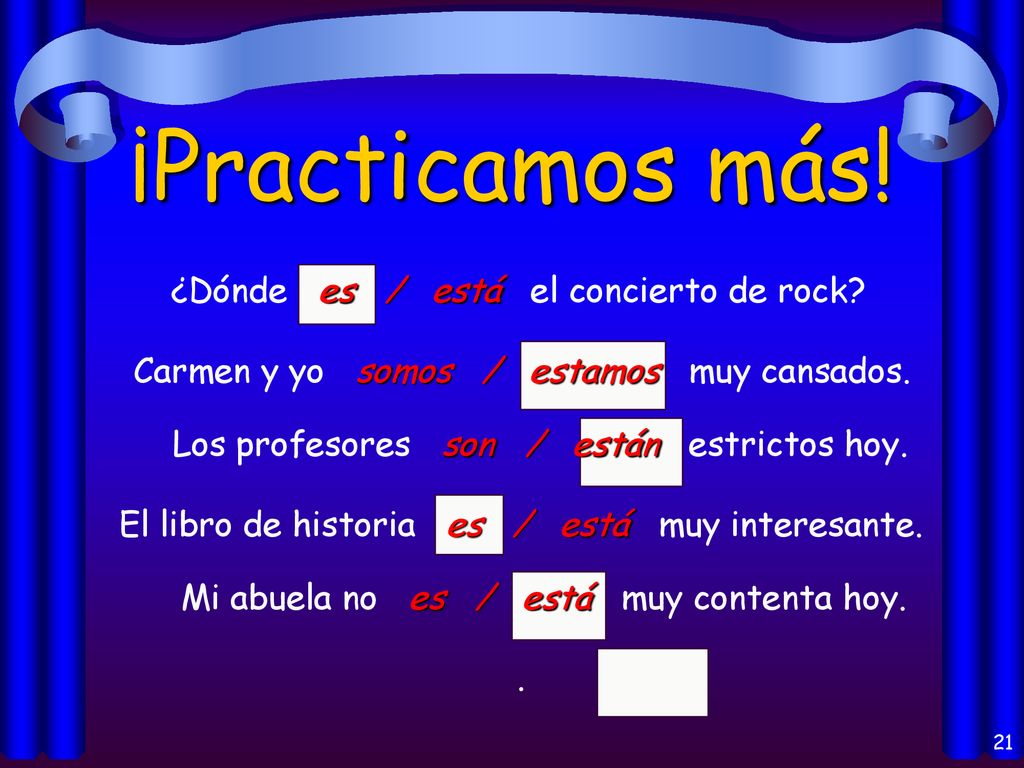 ¡Practicamos más!

¿Dónde es / está el concierto de rock?

Carmen y yo somos / estamos muy cansados.

Los profesores son / están estrictos hoy.

El libro de historia es / está muy interesante.

Mi abuela no es / está muy contenta hoy.

.

21